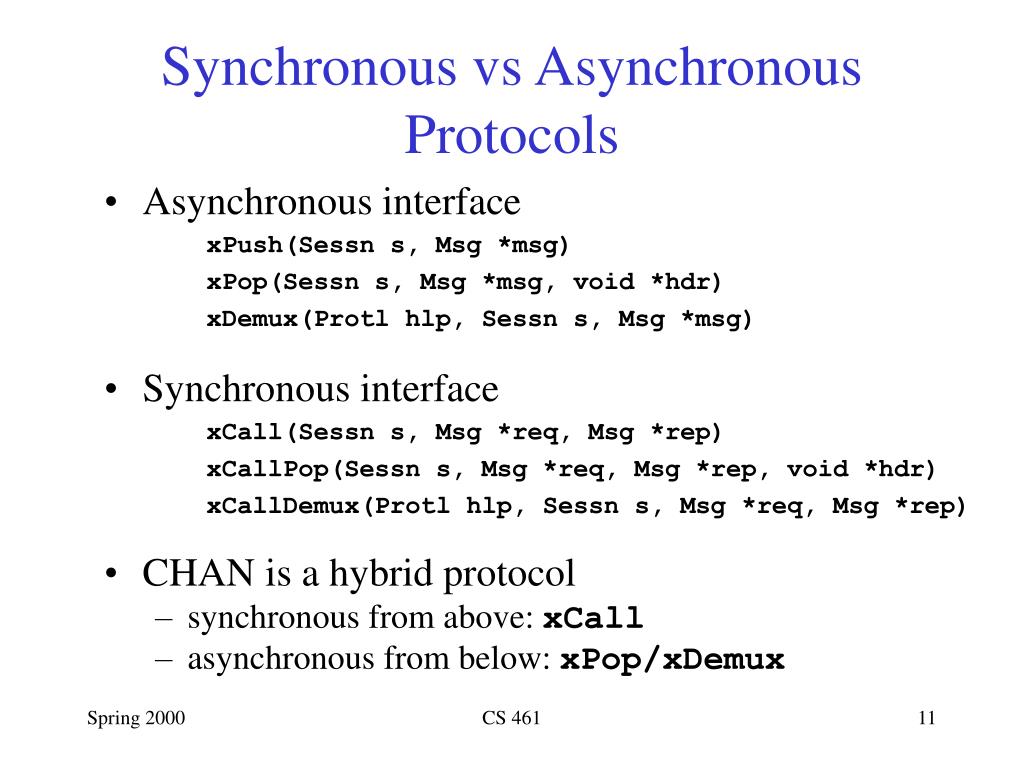 Synchronous vs Asynchronous Protocols

• Asynchronous interface

xPush(Sessn s, Msg *msg)
xPop(Sessn s, Msg *msg, void *hdr)
xDemux(Protl hlp, Sessn s, Msg *msg)

• Synchronous interface

xCall(Sessn s, Msg *req, Msg *rep)
xCallPop(Sessn s, Msg *req, Msg *rep, void *hdr)
xCallDemux(Protl hlp, Sessn s, Msg *req, Msg *rep)

• CHAN is a hybrid protocol
– synchronous from above: xCall
– asynchronous from below: xPop/xDemux

Spring 2000

CS 461

11